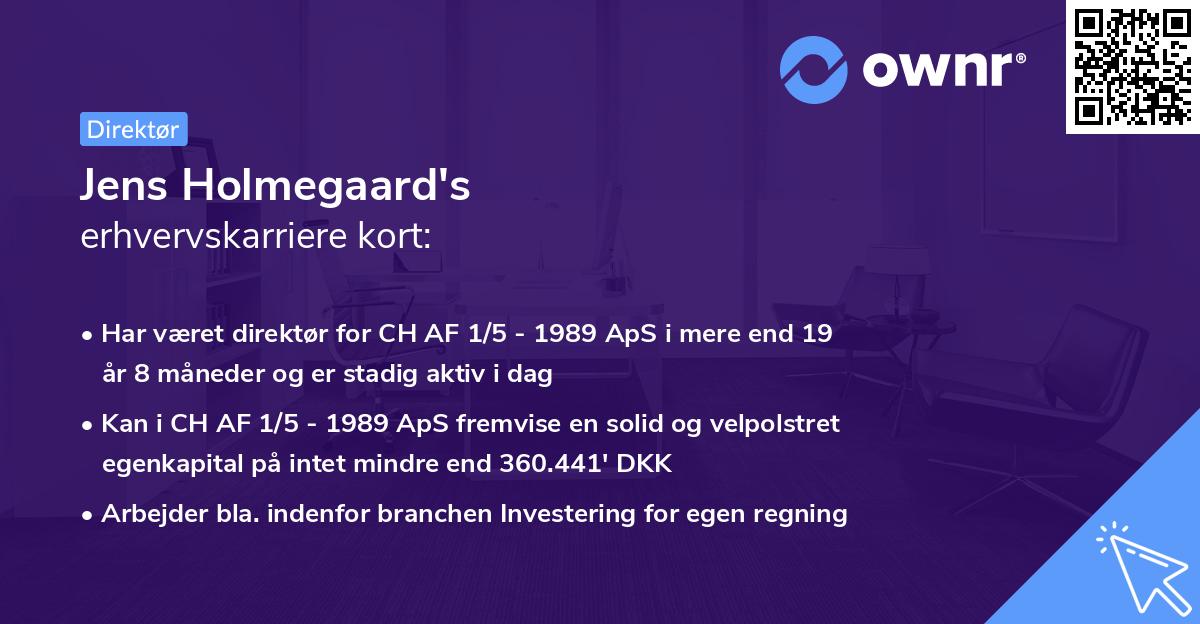 ownr®

Direktør

Jens Holmegaard's
erhvervskarriere kort:

• Har været direktør for CH AF 1/5 - 1989 ApS i mere end 19 år 8 måneder og er stadig aktiv i dag
• Kan i CH AF 1/5 - 1989 ApS fremvise en solid og velpolstret egenkapital på intet mindre end 360.441' DKK
• Arbejder bla. indenfor branchen Investering for egen regning